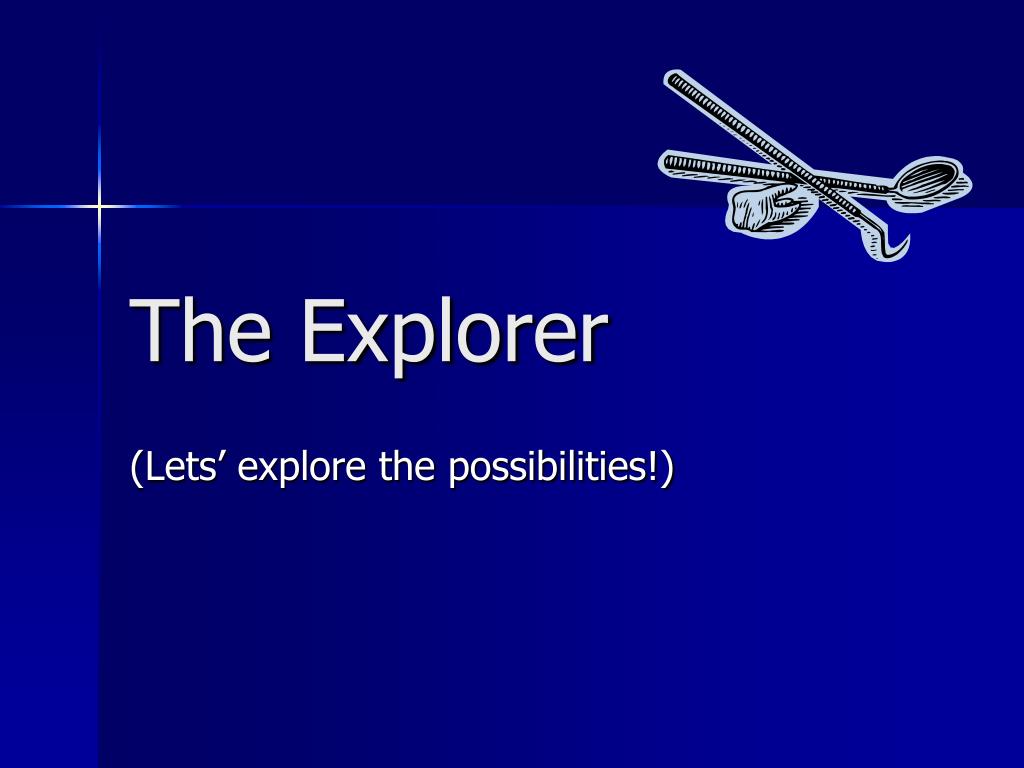 The Explorer

(Lets’ explore the possibilities!)